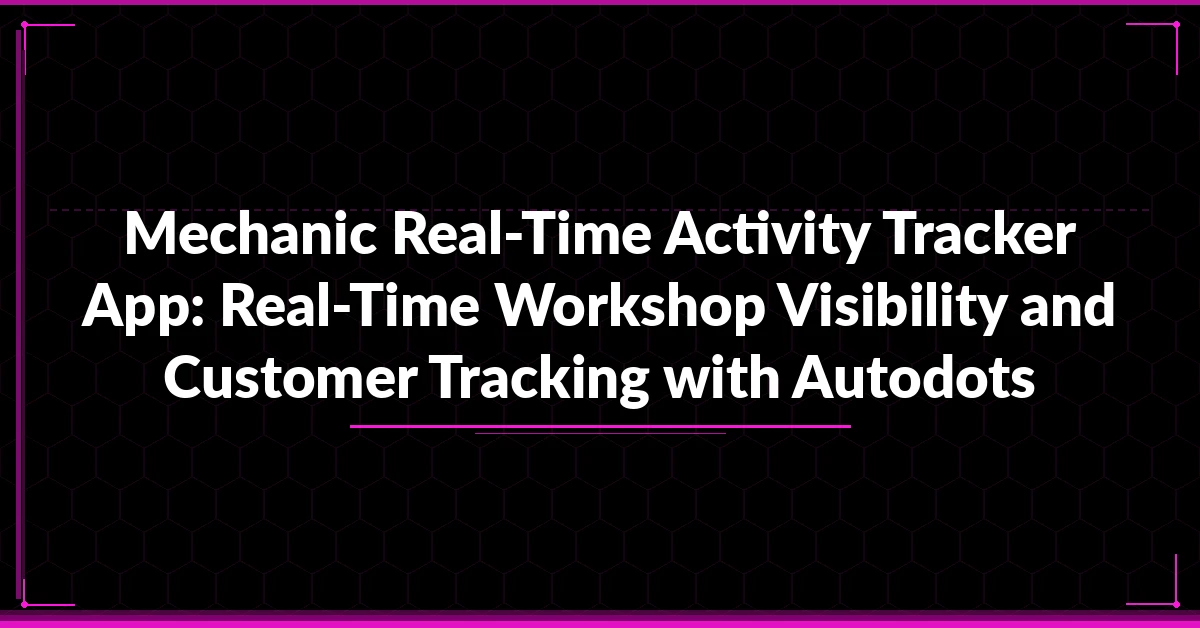 Mechanic Real-Time Activity Tracker App: Real-Time Workshop Visibility and Customer Tracking with Autodots